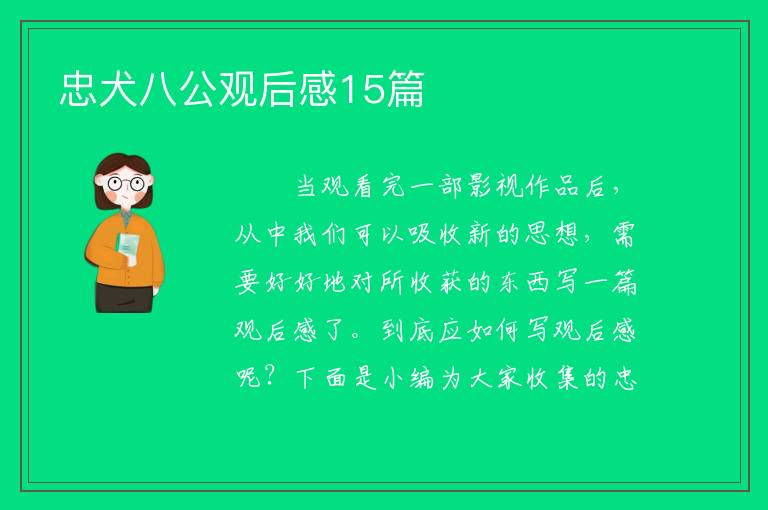 忠犬八公观后感15篇

当观看完一部影视作品后，从中我们可以吸收新的思想，需要好好地对所收获的东西写一篇观后感了。到底应如何写观后感呢？下面是小编为大家收集的忠